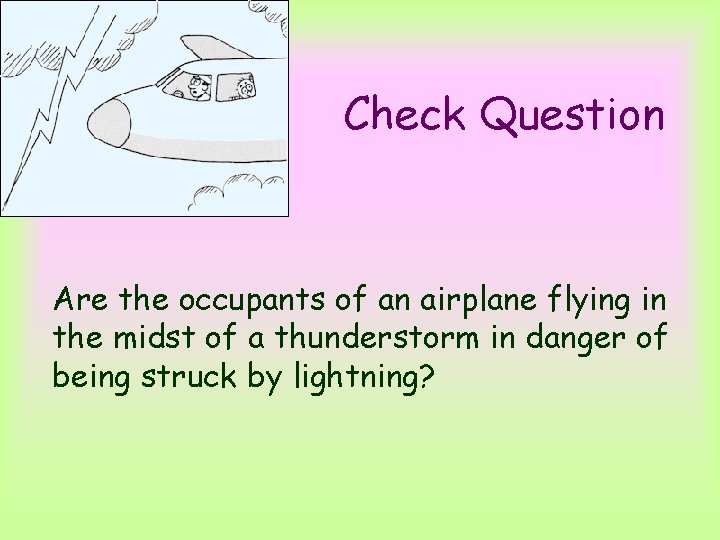 Check Question

Are the occupants of an airplane flying in the midst of a thunderstorm in danger of being struck by lightning?